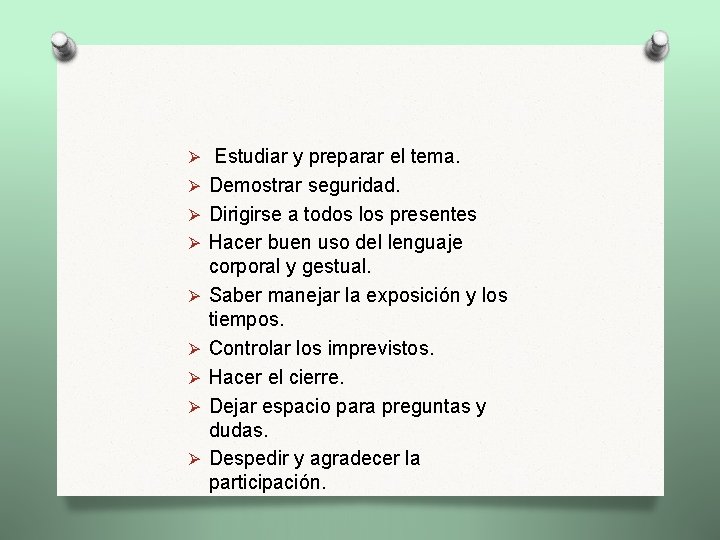 ➢ Estudiar y preparar el tema.
➢ Demostrar seguridad.
➢ Dirigirse a todos los presentes
➢ Hacer buen uso del lenguaje corporal y gestual.
➢ Saber manejar la exposición y los tiempos.
➢ Controlar los imprevistos.
➢ Hacer el cierre.
➢ Dejar espacio para preguntas y dudas.
➢ Despedir y agradecer la participación.